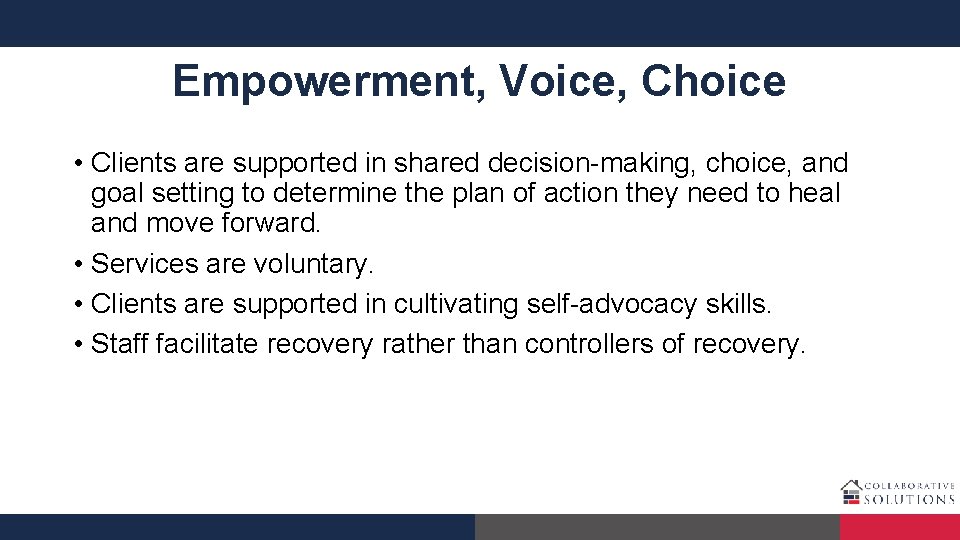 Empowerment, Voice, Choice

• Clients are supported in shared decision-making, choice, and goal setting to determine the plan of action they need to heal and move forward.
• Services are voluntary.
• Clients are supported in cultivating self-advocacy skills.
• Staff facilitate recovery rather than controllers of recovery.

COLLABORATIVE SOLUTIONS